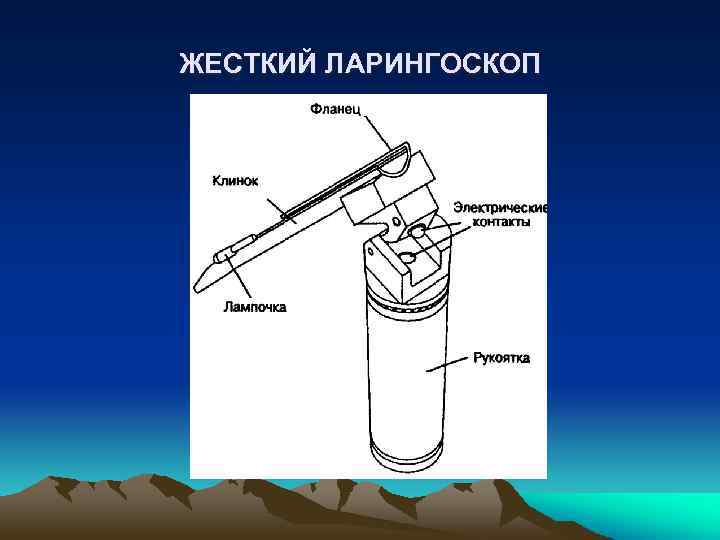 ЖЕСТКИЙ ЛАРИНГОСКОП

Фланец

Клинок

Электрические контакты

Лампочка

Рукоятка